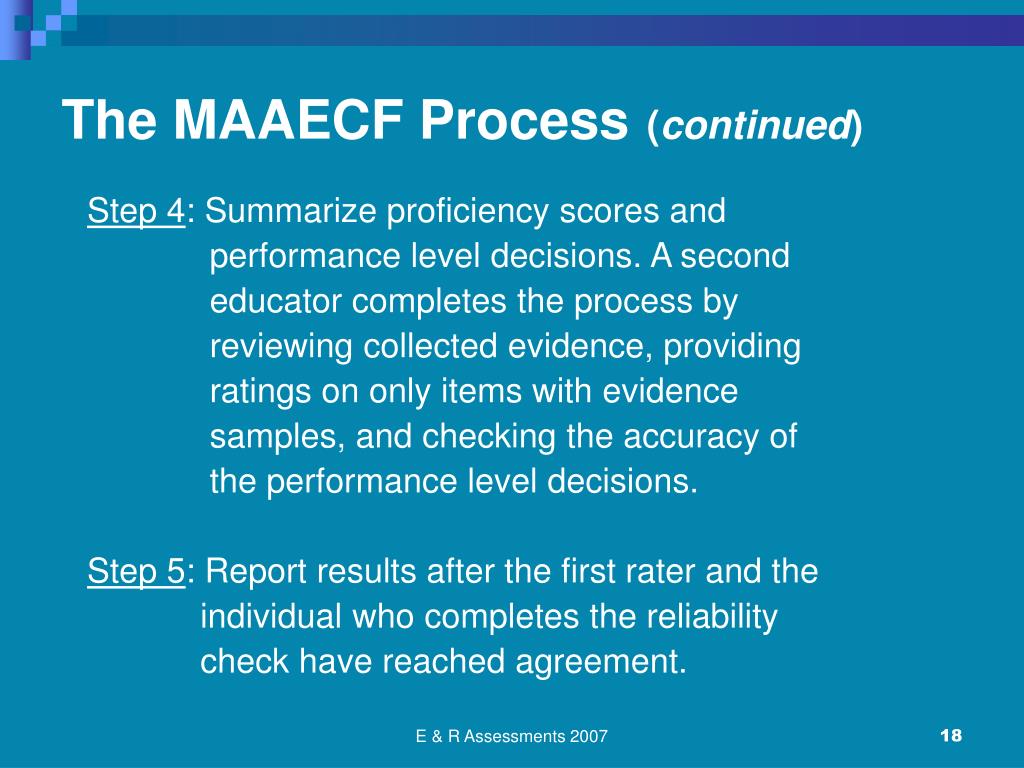 The MAAECF Process (continued)

Step 4: Summarize proficiency scores and performance level decisions. A second educator completes the process by reviewing collected evidence, providing ratings on only items with evidence samples, and checking the accuracy of the performance level decisions.

Step 5: Report results after the first rater and the individual who completes the reliability check have reached agreement.

E & R Assessments 2007

18